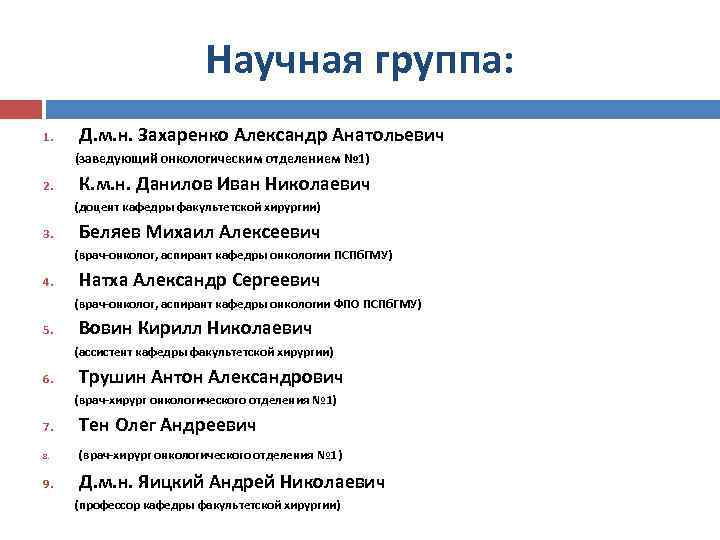 Научная группа:

1. Д.м.н. Захаренко Александр Анатольевич
(заведующий онкологическим отделением №1)

2. К.м.н. Данилов Иван Николаевич
(доцент кафедры факультетской хирургии)

3. Беляев Михаил Алексеевич
(врач-онколог, аспирант кафедры онкологии ПСПбГМУ)

4. Натха Александр Сергеевич
(врач-онколог, аспирант кафедры онкологии ФПО ПСПбГМУ)

5. Вовин Кирилл Николаевич
(ассистент кафедры факультетской хирургии)

6. Трушин Антон Александрович
(врач-хирург онкологического отделения №1)

7. Тен Олег Андреевич

8. (врач-хирург онкологического отделения №1)

9. Д.м.н. Яицкий Андрей Николаевич
(профессор кафедры факультетской хирургии)